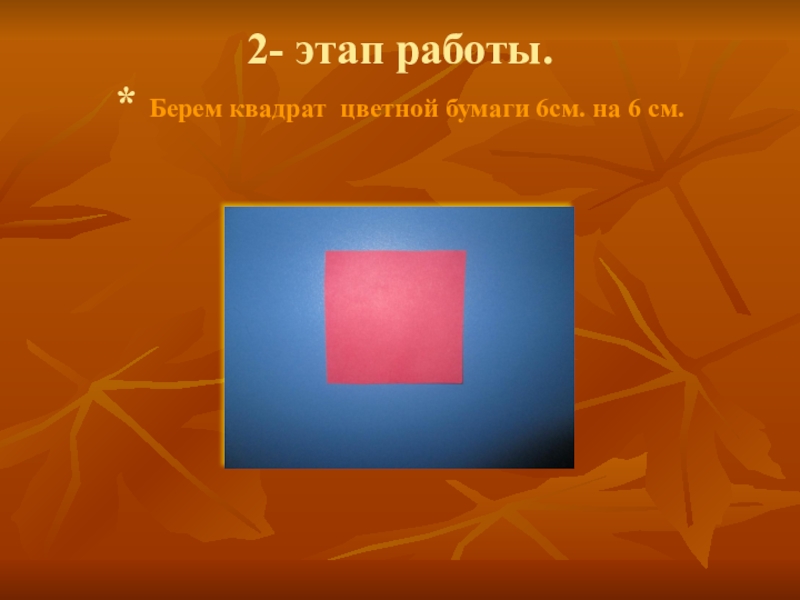 2- этап работы.

* Берем квадрат цветной бумаги 6см. на 6 см.